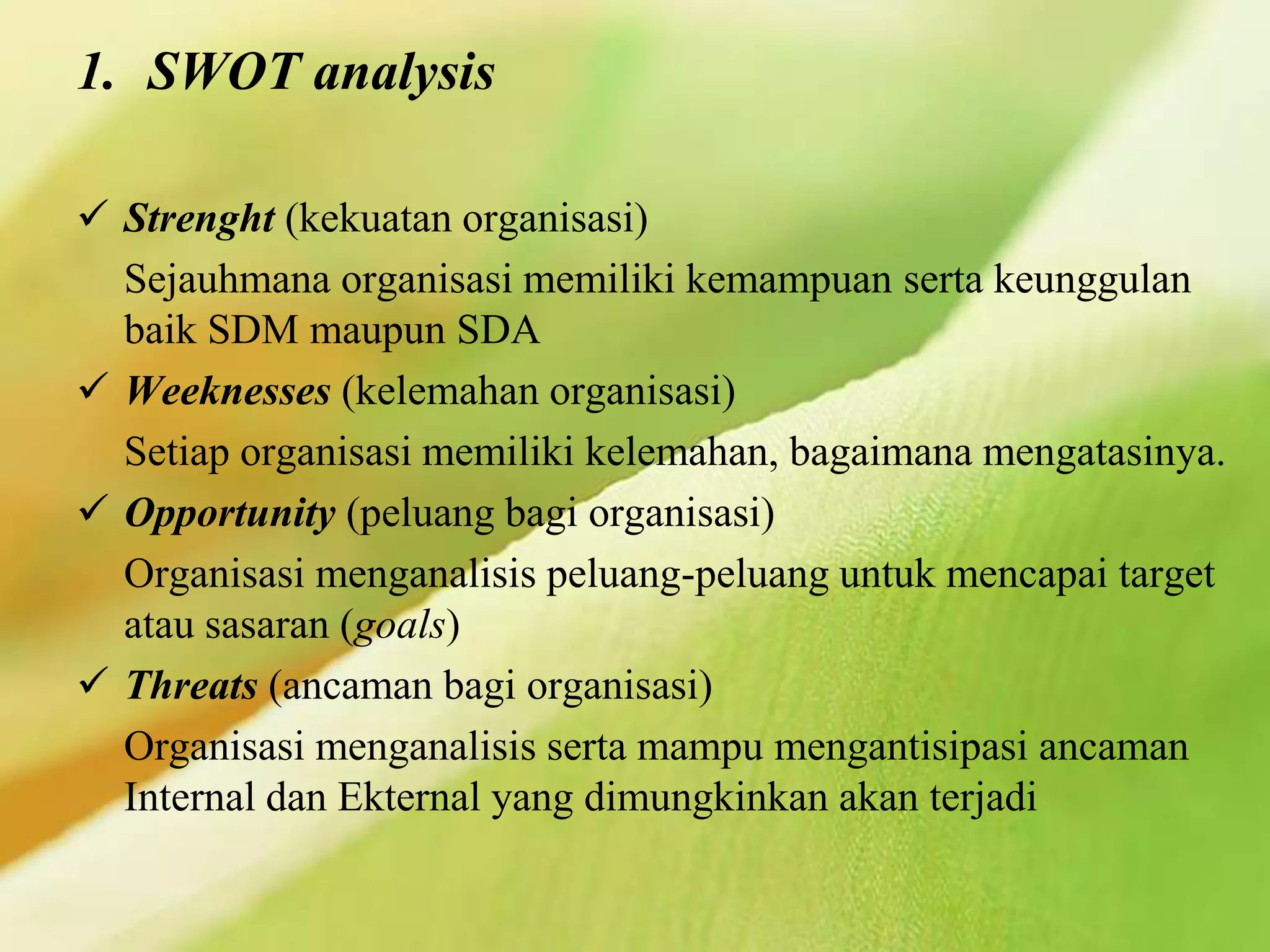 1. SWOT analysis

✓ Strenght (kekuatan organisasi)

Sejauhmana organisasi memiliki kemampuan serta keunggulan baik SDM maupun SDA

✓ Weeknesses (kelemahan organisasi)

Setiap organisasi memiliki kelemahan, bagaimana mengatasinya.

✓ Opportunity (peluang bagi organisasi)

Organisasi menganalisis peluang-peluang untuk mencapai target atau sasaran (goals)

✓ Threats (ancaman bagi organisasi)

Organisasi menganalisis serta mampu mengantisipasi ancaman Internal dan Ekternal yang dimungkinkan akan terjadi